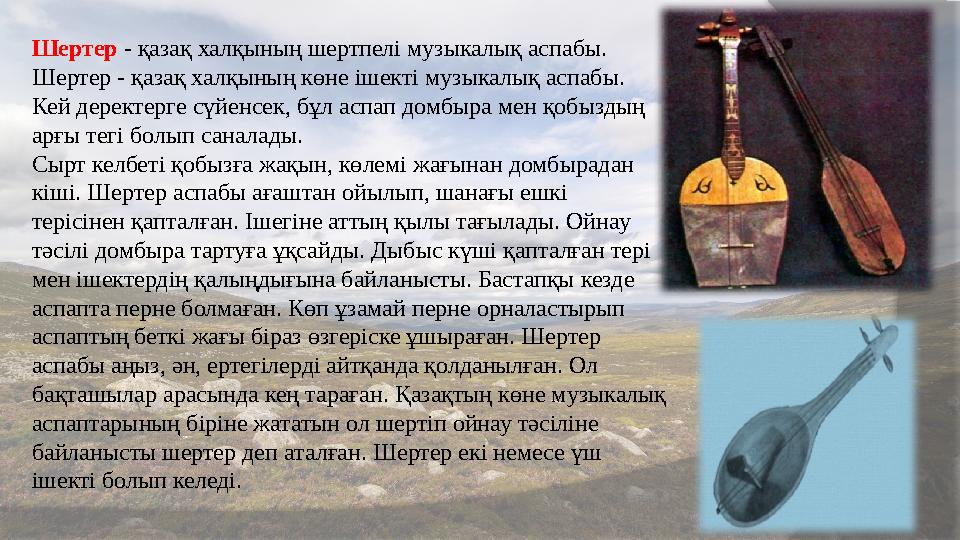 Шертер - қазақ халқының шертпелі музыкалық аспабы. Шертер - қазақ халқының көне ішекті музыкалық аспабы. Кей деректерге сүйенсек, бұл аспап домбыра мен қобыздың арғы тегі болып саналады.
Сырт келбеті қобызға жақын, көлемі жағынан домбырадан кіші. Шертер аспабы ағаштан ойылып, шанағы ешкі терісінен қапталған. Ішегіне аттың қылы тағылады. Ойнау тәсілі домбыра тартуға ұқсайды. Дыбыс күші қапталған тері мен ішектердің қалыңдығына байланысты. Бастапқы кезде аспапта перне болмаған. Көп ұзамай перне орналастырып аспаптың беткі жағы біраз өзгеріске ұшыраған. Шертер аспабы аңыз, ән, ертегілерді айтқанда қолданылған. Ол бақташылар арасында кең тараған. Қазақтың көне музыкалық аспаптарының біріне жататын ол шертіп ойнау тәсіліне байланысты шертер деп аталған. Шертер екі немесе үш ішекті болып келеді.